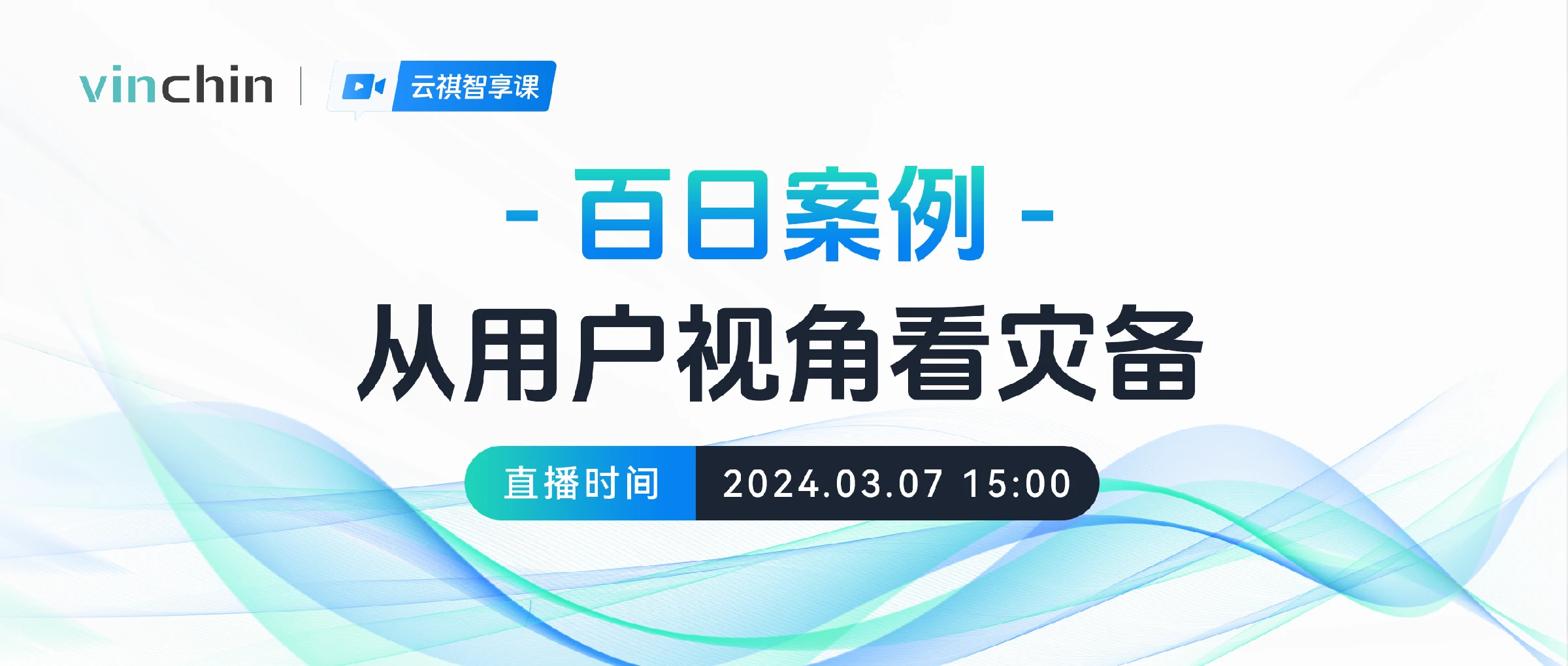 vinchin | 云祺智享课

- 百日案例 -

从用户视角看灾备

直播时间 2024.03.07 15:00